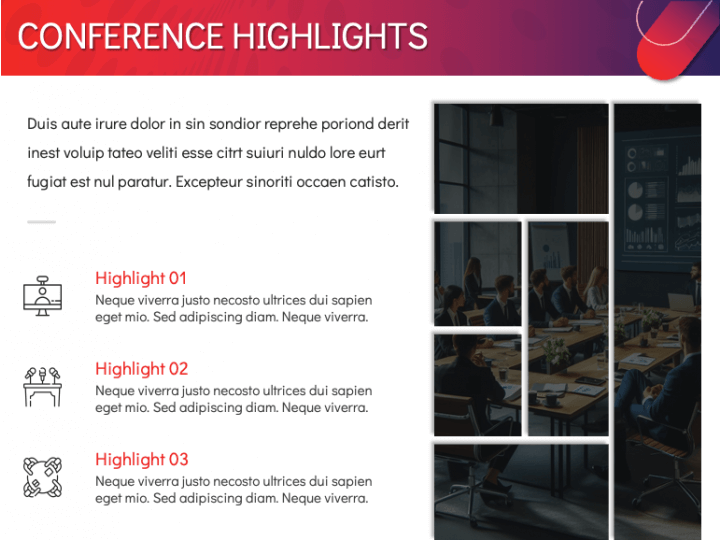 CONFERENCE HIGHLIGHTS

Duis aute irure dolor in sin sondior reprehe poriond derit inest voluip tateo veliti esse citrt suiuri nuldo lore eurt fugiat est nul paratur. Excepteur sinoriti occaen catisto.

Highlight 01
Neque viverra justo necosto ultrices dui sapien eget mio. Sed adipiscing diam. Neque viverra.

Highlight 02
Neque viverra justo necosto ultrices dui sapien eget mio. Sed adipiscing diam. Neque viverra.

Highlight 03
Neque viverra justo necosto ultrices dui sapien eget mio. Sed adipiscing diam. Neque viverra.